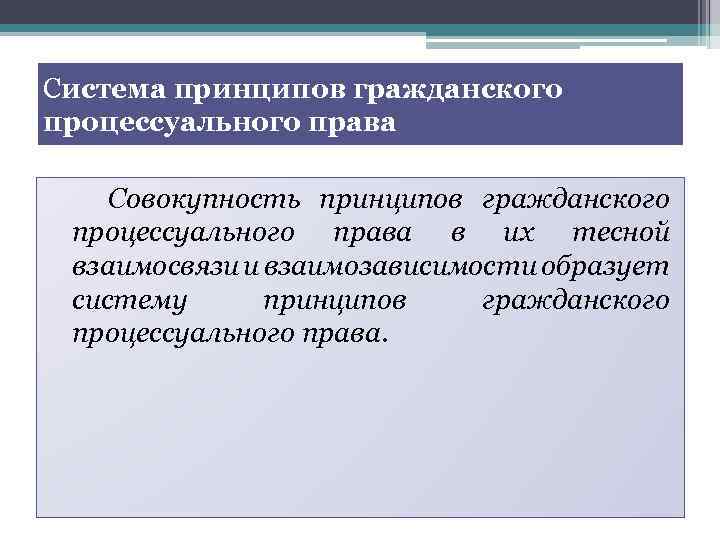 Система принципов гражданского процессуального права

Совокупность принципов гражданского процессуального права в их тесной взаимосвязи и взаимозависимости образует систему принципов гражданского процессуального права.